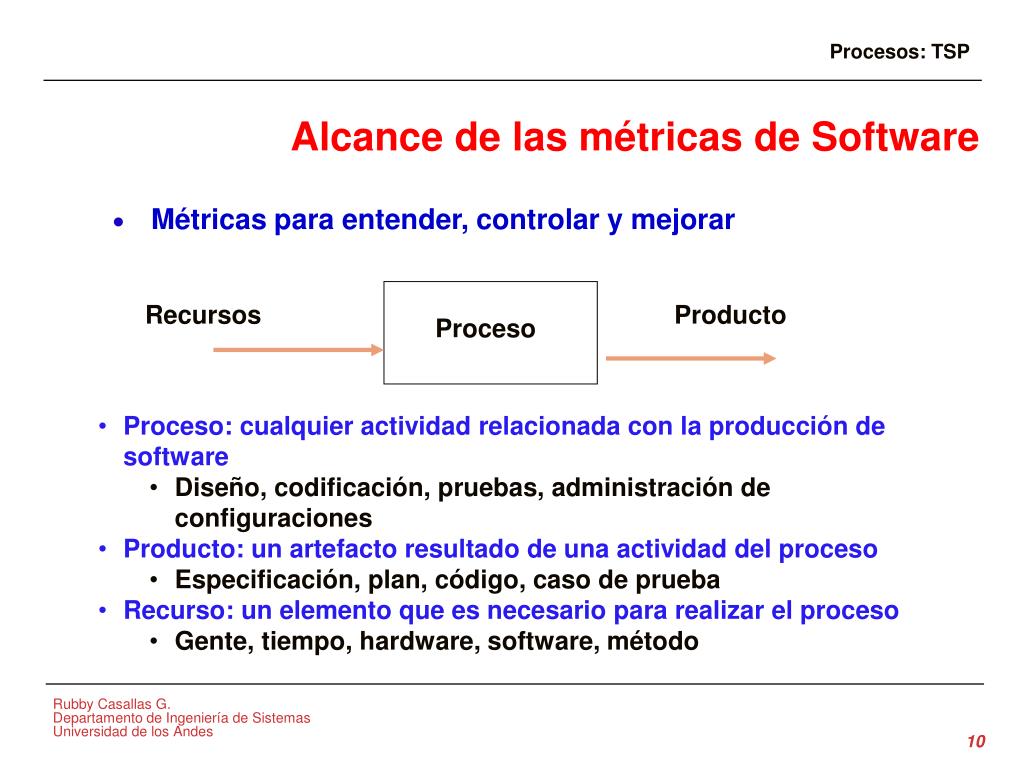 Procesos: TSP

Alcance de las métricas de Software

• Métricas para entender, controlar y mejorar

Recursos

Proceso

Producto

• Proceso: cualquier actividad relacionada con la producción de software
  • Diseño, codificación, pruebas, administración de configuraciones
• Producto: un artefacto resultado de una actividad del proceso
  • Especificación, plan, código, caso de prueba
• Recurso: un elemento que es necesario para realizar el proceso
  • Gente, tiempo, hardware, software, método

Rubby Casallas G.
Departamento de Ingeniería de Sistemas
Universidad de los Andes

10